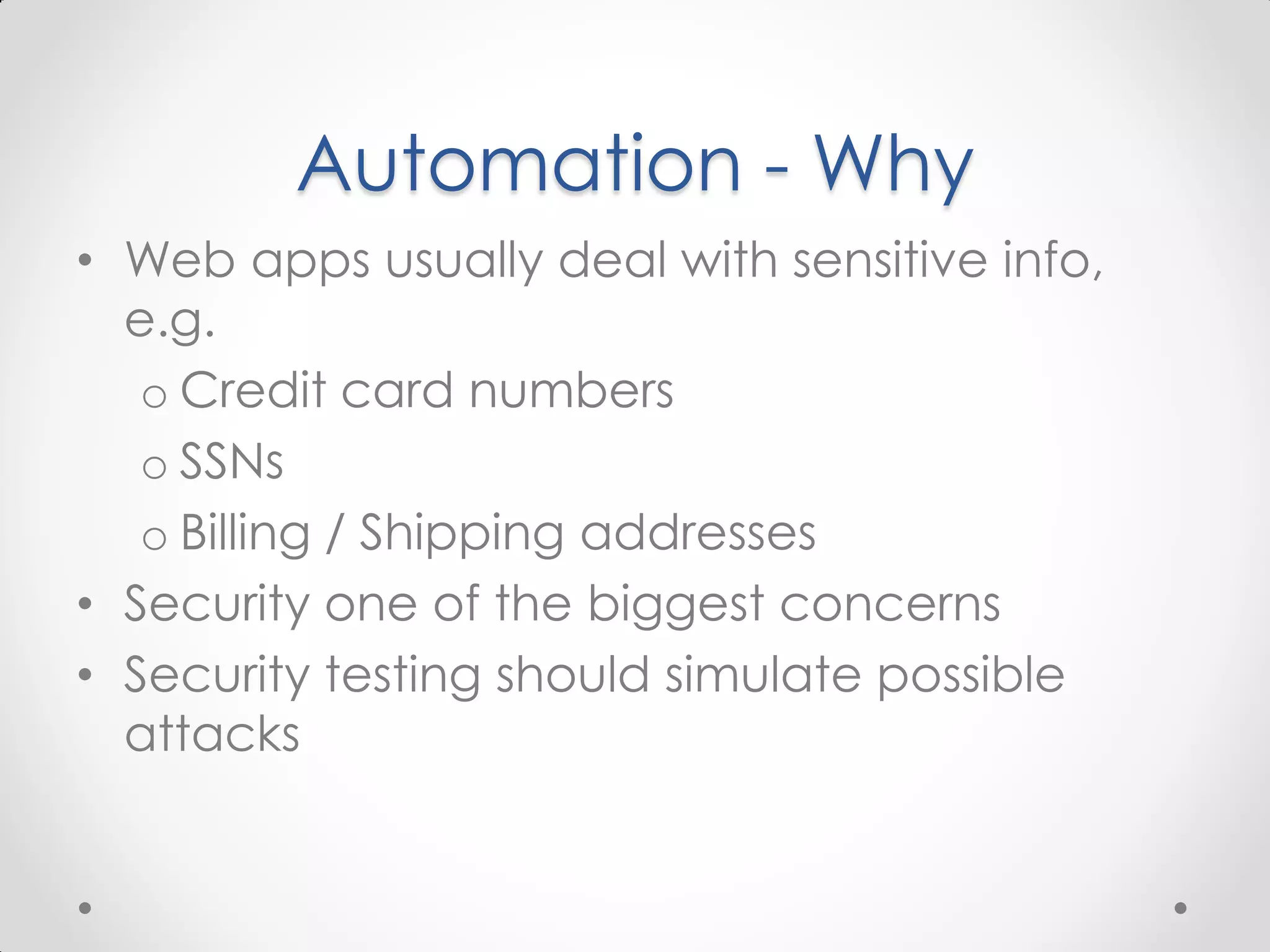 Automation - Why

• Web apps usually deal with sensitive info, e.g.
  o Credit card numbers
  o SSNs
  o Billing / Shipping addresses
• Security one of the biggest concerns
• Security testing should simulate possible attacks